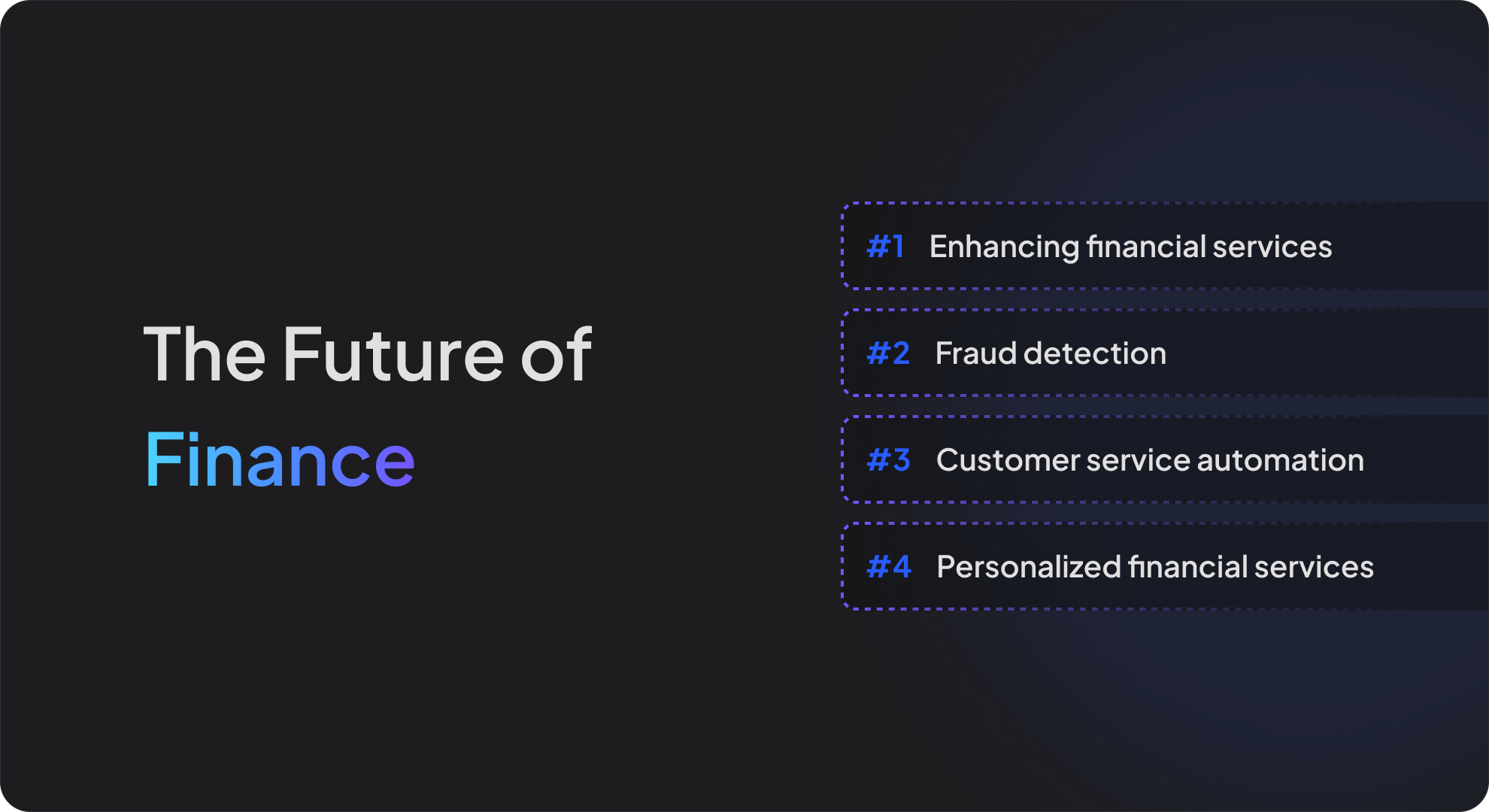 The Future of Finance

#1 Enhancing financial services

#2 Fraud detection

#3 Customer service automation

#4 Personalized financial services